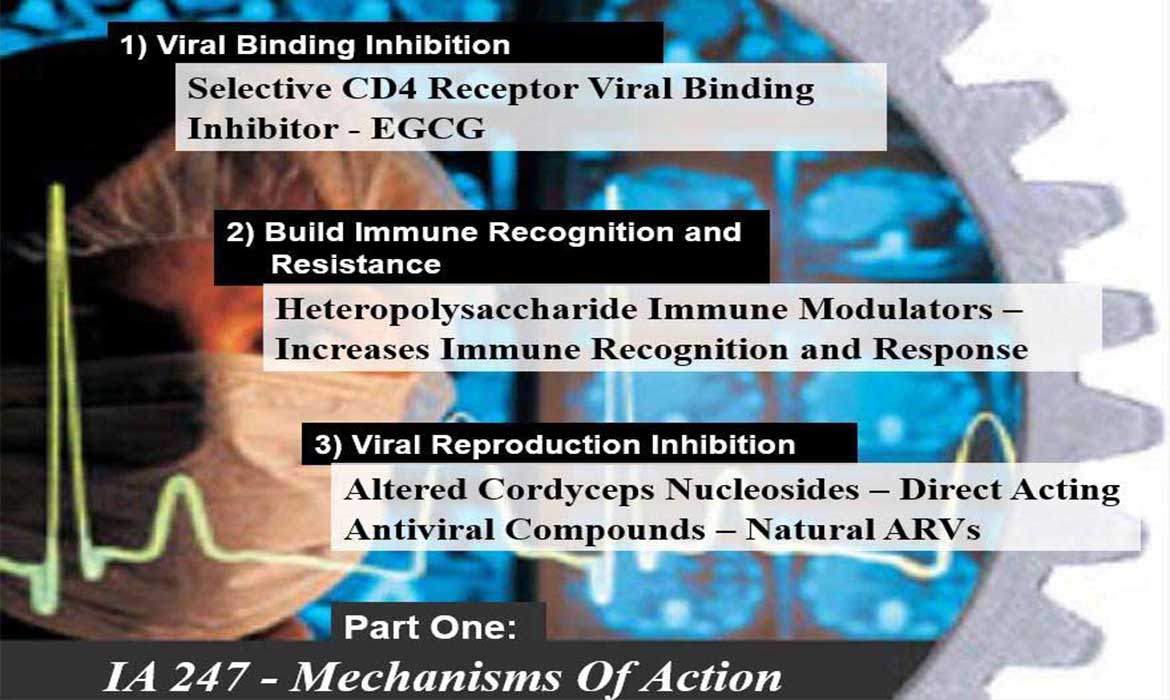 1) Viral Binding Inhibition

Selective CD4 Receptor Viral Binding Inhibitor - EGCG

2) Build Immune Recognition and Resistance

Heteropolysaccharide Immune Modulators – Increases Immune Recognition and Response

3) Viral Reproduction Inhibition

Altered Cordyceps Nucleosides – Direct Acting Antiviral Compounds – Natural ARVs

Part One:

IA 247 - Mechanisms Of Action